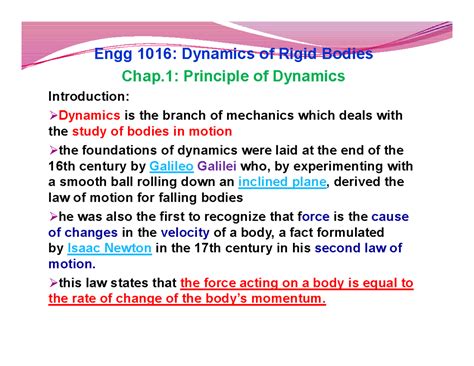 Engg 1016: Dynamics of Rigid Bodies
Chap.1: Principle of Dynamics

Introduction:

➢Dynamics is the branch of mechanics which deals with the study of bodies in motion

➢the foundations of dynamics were laid at the end of the 16th century by Galileo Galilei who, by experimenting with a smooth ball rolling down an inclined plane, derived the law of motion for falling bodies

➢he was also the first to recognize that force is the cause of changes in the velocity of a body, a fact formulated by Isaac Newton in the 17th century in his second law of motion.

➢this law states that the force acting on a body is equal to the rate of change of the body's momentum.